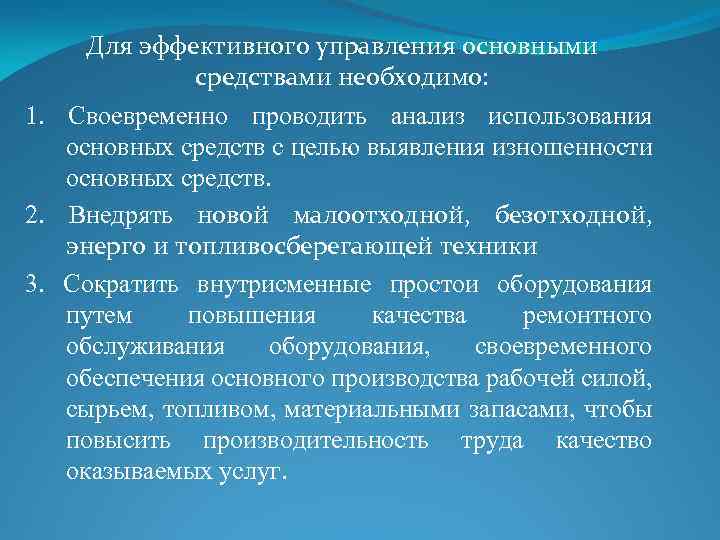 Для эффективного управления основными средствами необходимо:

1. Своевременно проводить анализ использования основных средств с целью выявления изношенности основных средств.

2. Внедрять новой малоотходной, безотходной, энерго и топливосберегающей техники

3. Сократить внутрисменные простои оборудования путем повышения качества ремонтного обслуживания оборудования, своевременного обеспечения основного производства рабочей силой, сырьем, топливом, материальными запасами, чтобы повысить производительность труда качество оказываемых услуг.